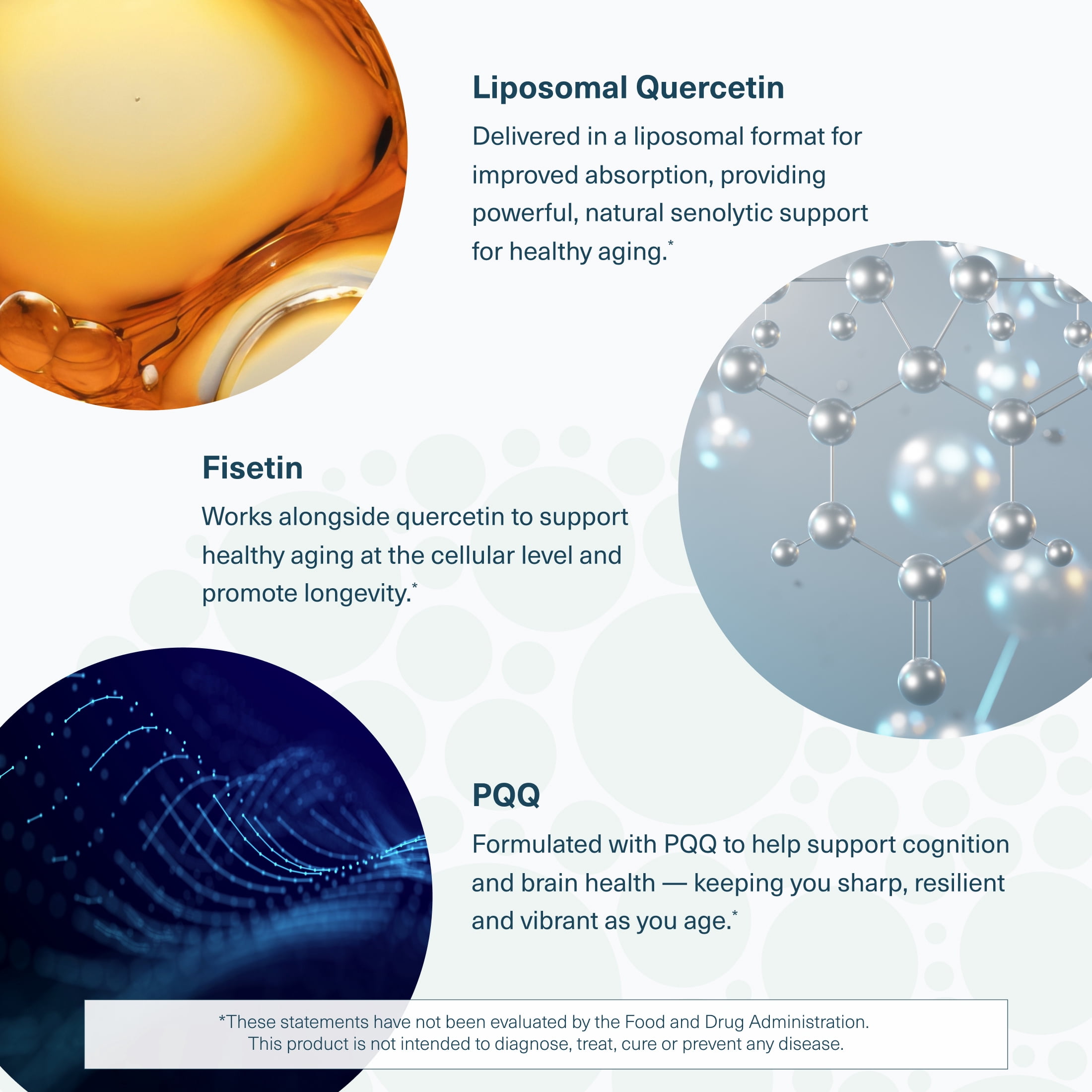 Liposomal Quercetin

Delivered in a liposomal format for improved absorption, providing powerful, natural senolytic support for healthy aging.*

Fisetin

Works alongside quercetin to support healthy aging at the cellular level and promote longevity.*

PQQ

Formulated with PQQ to help support cognition and brain health — keeping you sharp, resilient and vibrant as you age.*

*These statements have not been evaluated by the Food and Drug Administration. This product is not intended to diagnose, treat, cure or prevent any disease.